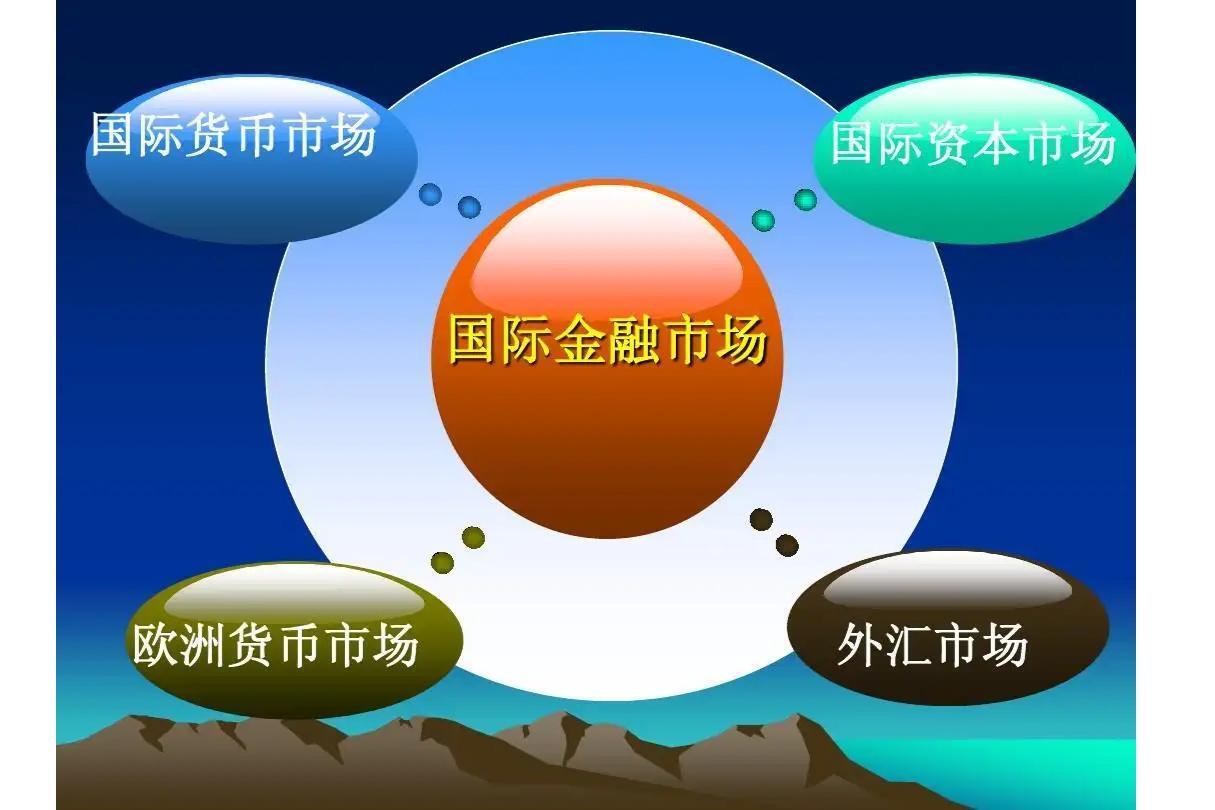 国际货币市场

国际资本市场

国际金融市场

欧洲货币市场

外汇市场